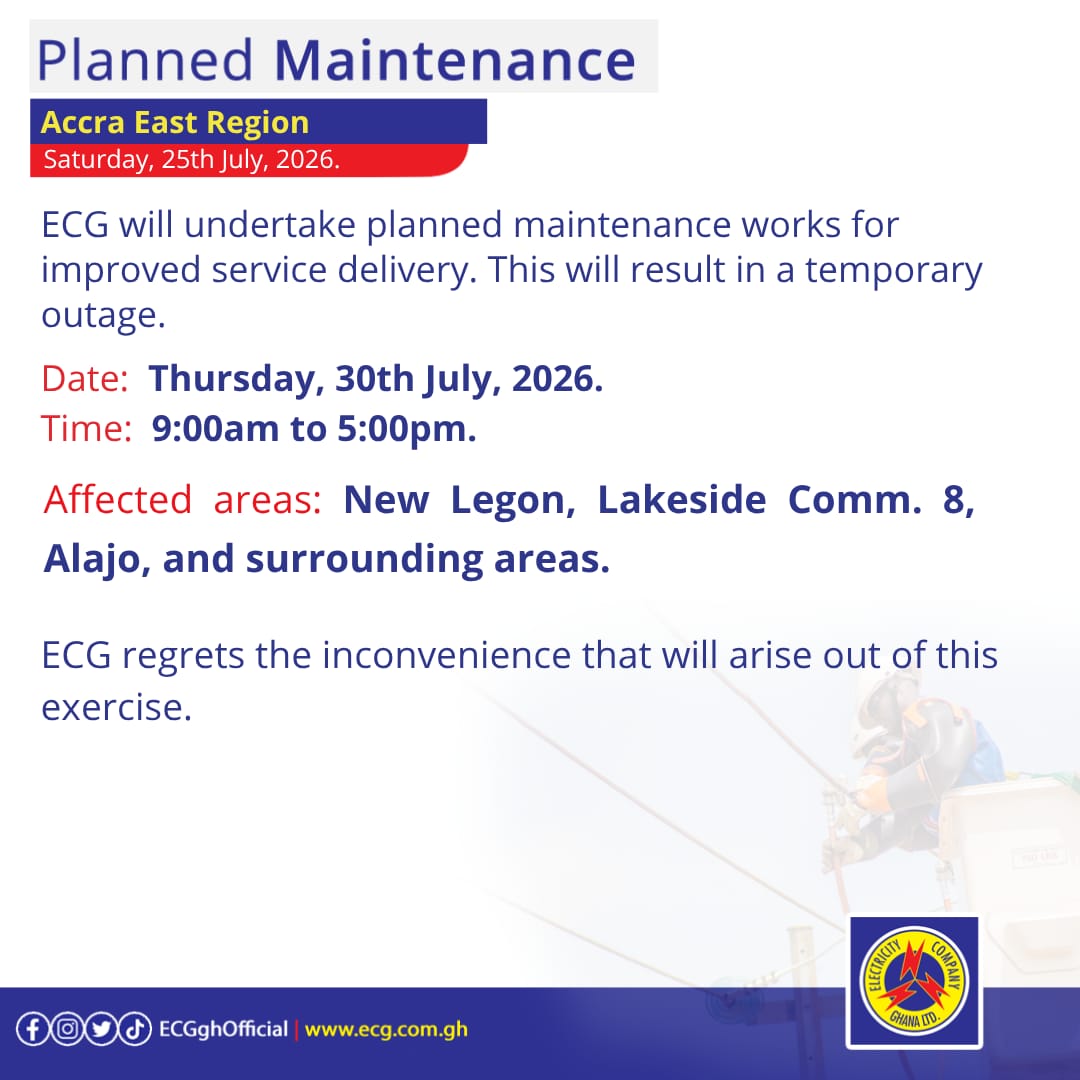 Planned Maintenance

Accra East Region

Saturday, 25th July, 2026.

ECG will undertake planned maintenance works for improved service delivery. This will result in a temporary outage.

Date: Thursday, 30th July, 2026.
Time: 9:00am to 5:00pm.

Affected areas: New Legon, Lakeside Comm. 8, Alajo, and surrounding areas.

ECG regrets the inconvenience that will arise out of this exercise.

ECGghOfficial | www.ecg.com.gh

ELECTRICITY COMPANY GHANA LTD.